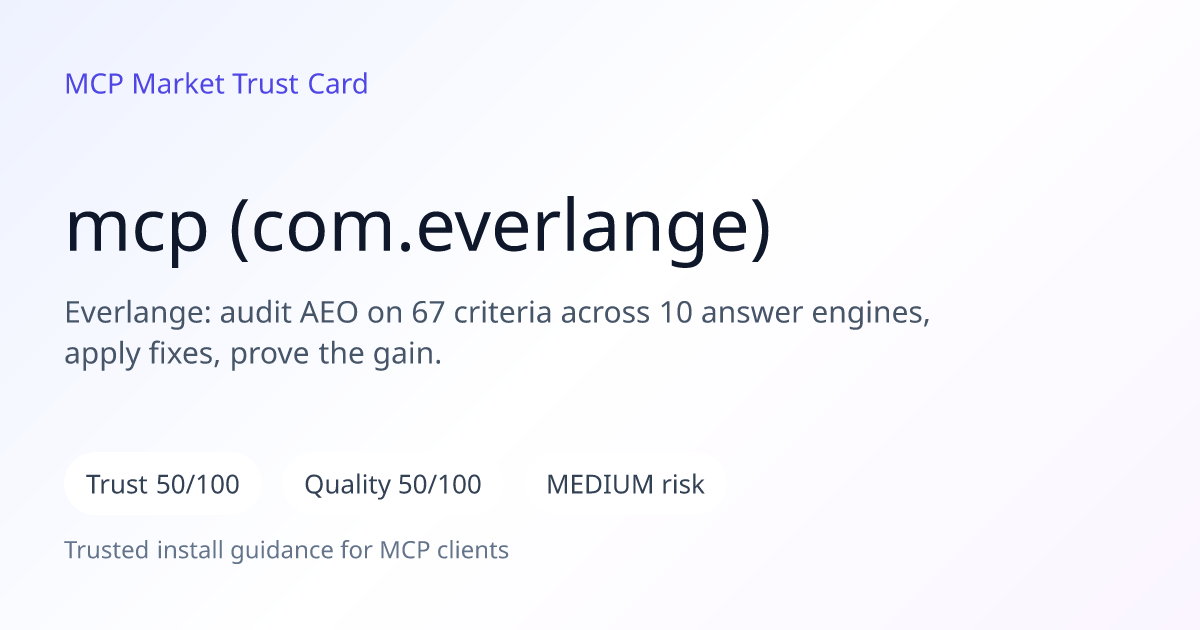 MCP Market Trust Card

mcp (com.everlange)

Everlange: audit AEO on 67 criteria across 10 answer engines, apply fixes, prove the gain.

Trust 50/100

Quality 50/100

MEDIUM risk

Trusted install guidance for MCP clients